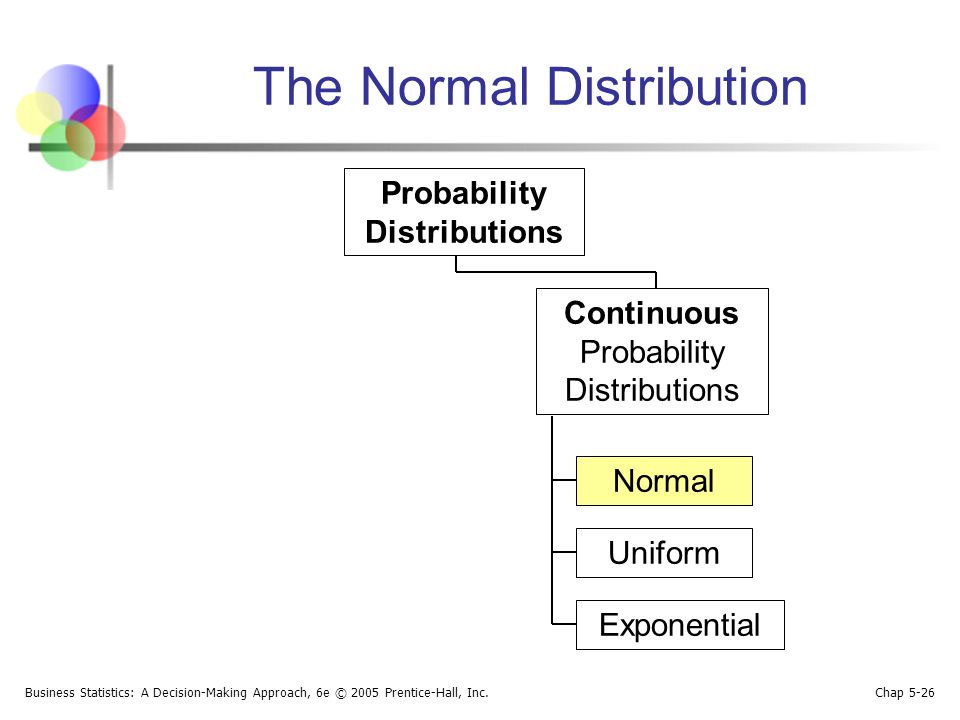 The Normal Distribution

Probability Distributions

Continuous Probability Distributions

Normal

Uniform

Exponential

Business Statistics: A Decision-Making Approach, 6e © 2005 Prentice-Hall, Inc.

Chap 5-26